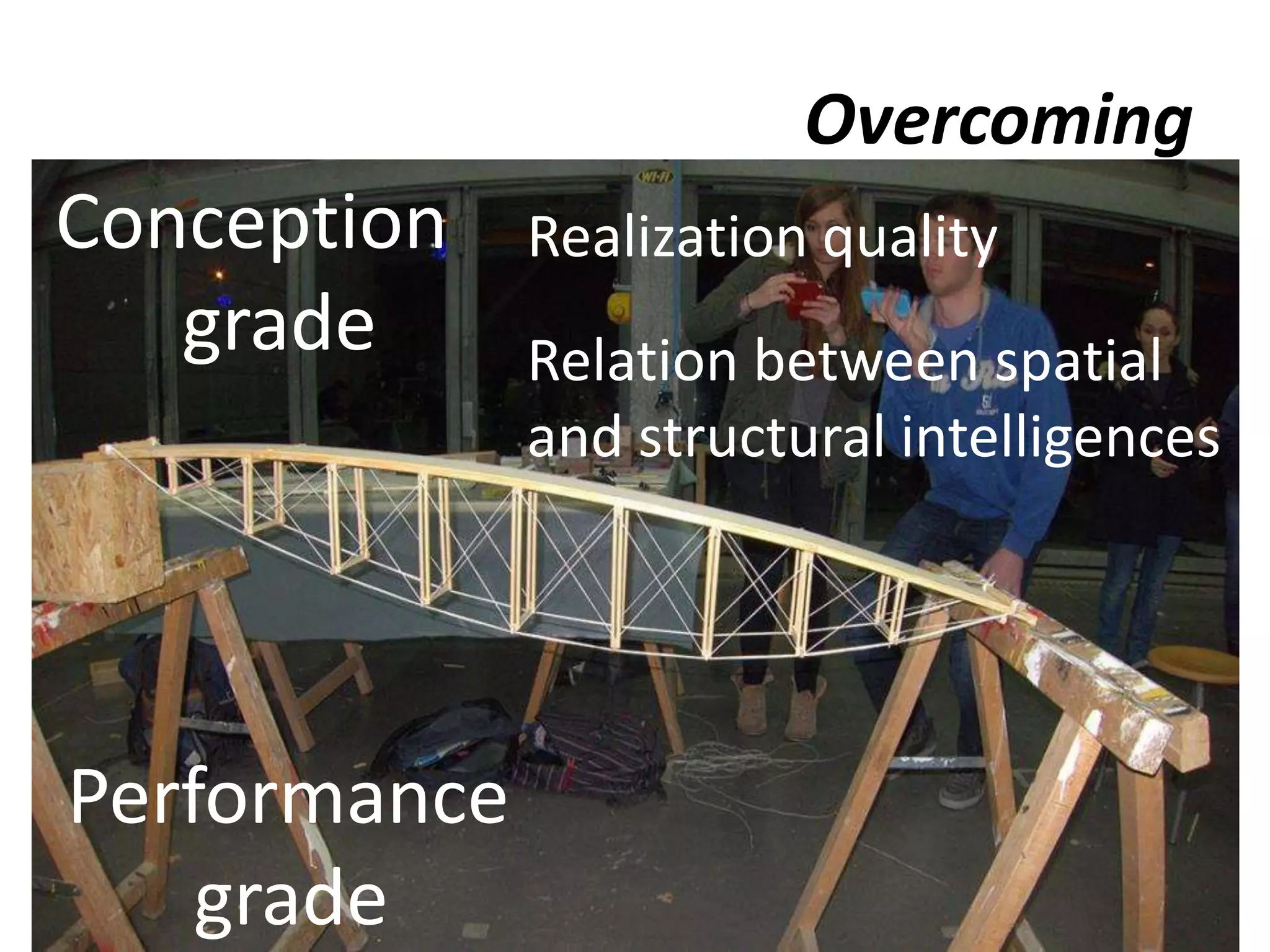 Overcoming

Conception grade

Realization quality

Relation between spatial and structural intelligences

WI-FI

Performance grade